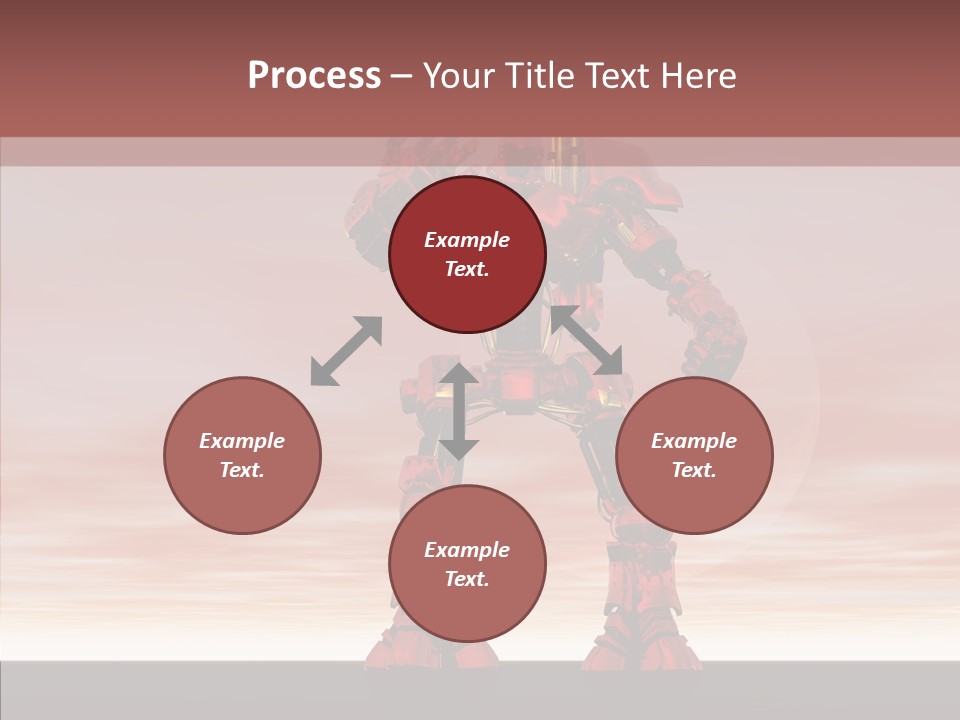 Process – Your Title Text Here

Example Text.

Example Text.

Example Text.

Example Text.